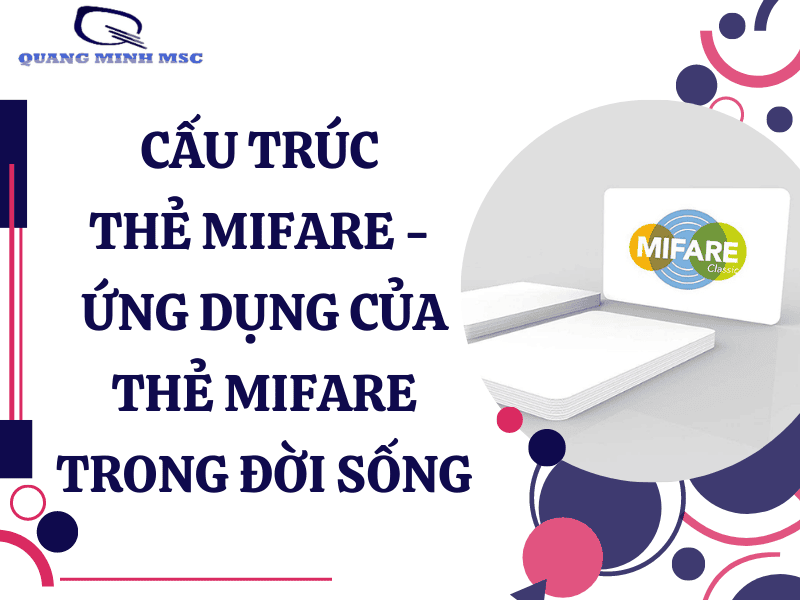 QUANG MINH MSC

CẤU TRÚC THẺ MIFARE – ỨNG DỤNG CỦA THẺ MIFARE TRONG ĐỜI SỐNG

MIFARE
Classic